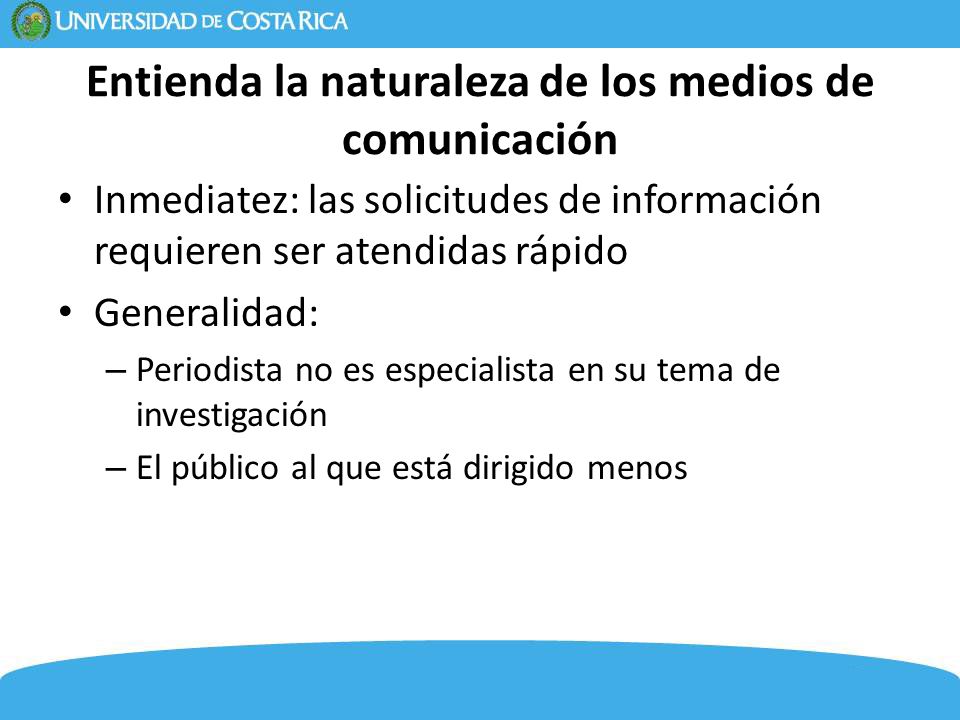 UNIVERSIDAD DE COSTA RICA

Entienda la naturaleza de los medios de comunicación

• Inmediatez: las solicitudes de información requieren ser atendidas rápido

• Generalidad:

– Periodista no es especialista en su tema de investigación

– El público al que está dirigido menos